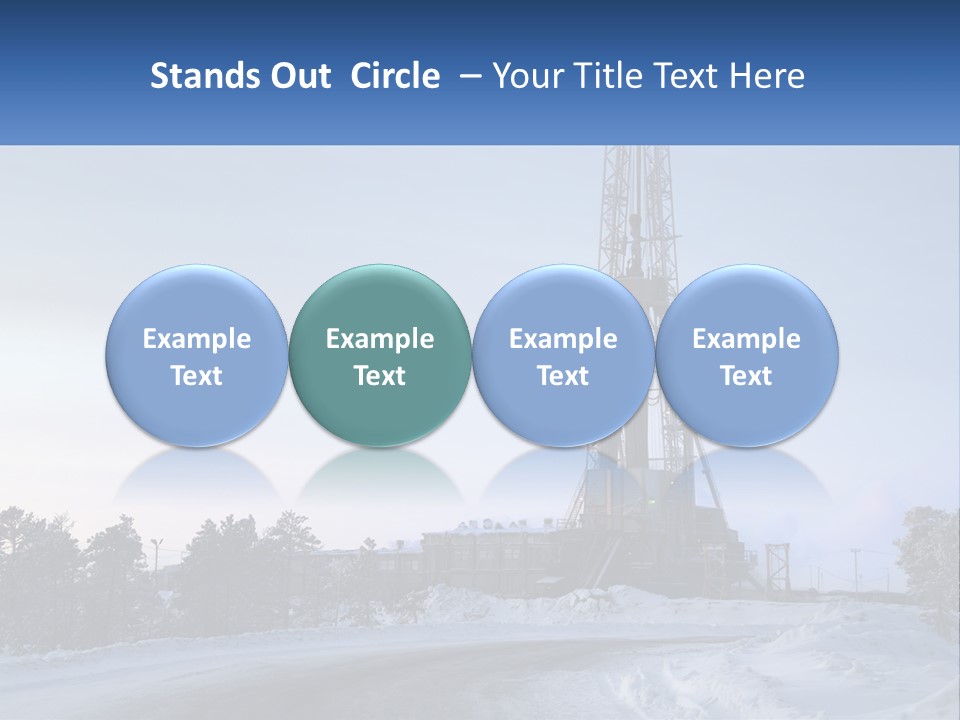 Stands Out Circle – Your Title Text Here

Example Text

Example Text

Example Text

Example Text